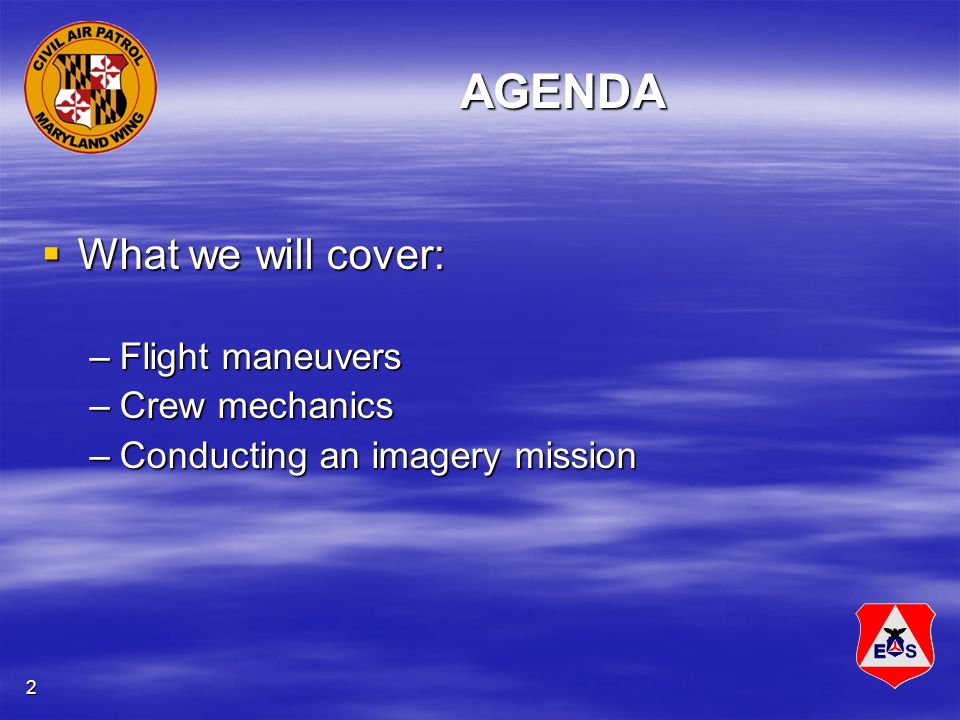 CIVIL AIR PATROL
MARYLAND WING

AGENDA

▪ What we will cover:

– Flight maneuvers
– Crew mechanics
– Conducting an imagery mission

E S

2